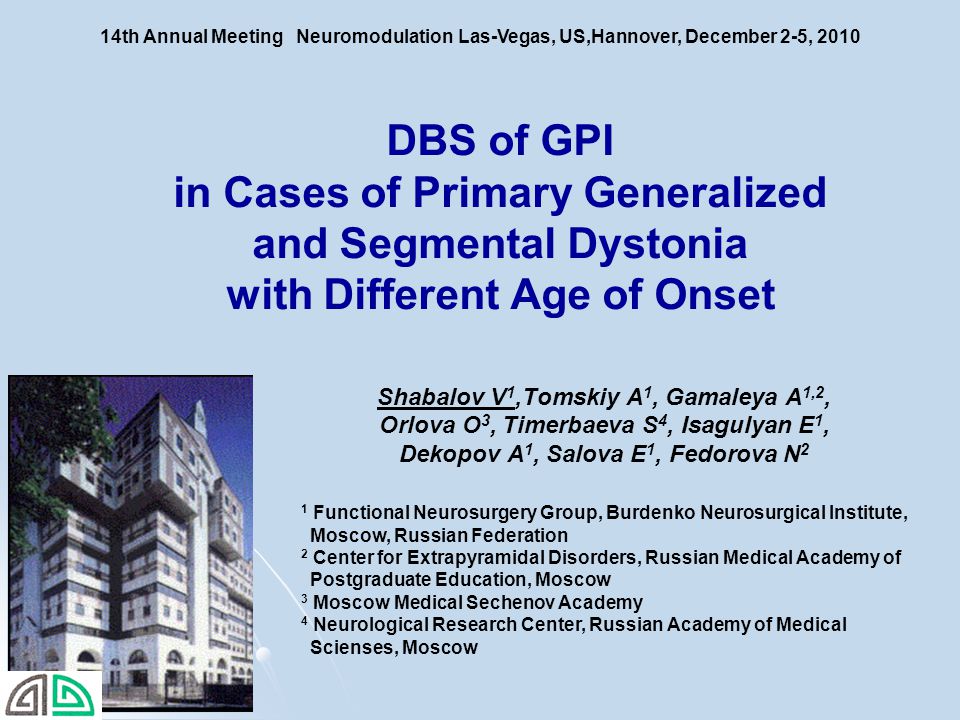 14th Annual Meeting Neuromodulation Las-Vegas, US,Hannover, December 2-5, 2010

DBS of GPI
in Cases of Primary Generalized and Segmental Dystonia with Different Age of Onset

Shabalov V$^1$,Tomskiy A$^1$, Gamaleya A$^{1,2}$, Orlova O$^3$, Timerbaeva S$^4$, Isagulyan E$^1$, Dekopov A$^1$, Salova E$^1$, Fedorova N$^2$

$^1$ Functional Neurosurgery Group, Burdenko Neurosurgical Institute, Moscow, Russian Federation
$^2$ Center for Extrapyramidal Disorders, Russian Medical Academy of Postgraduate Education, Moscow
$^3$ Moscow Medical Sechenov Academy
$^4$ Neurological Research Center, Russian Academy of Medical Scienses, Moscow